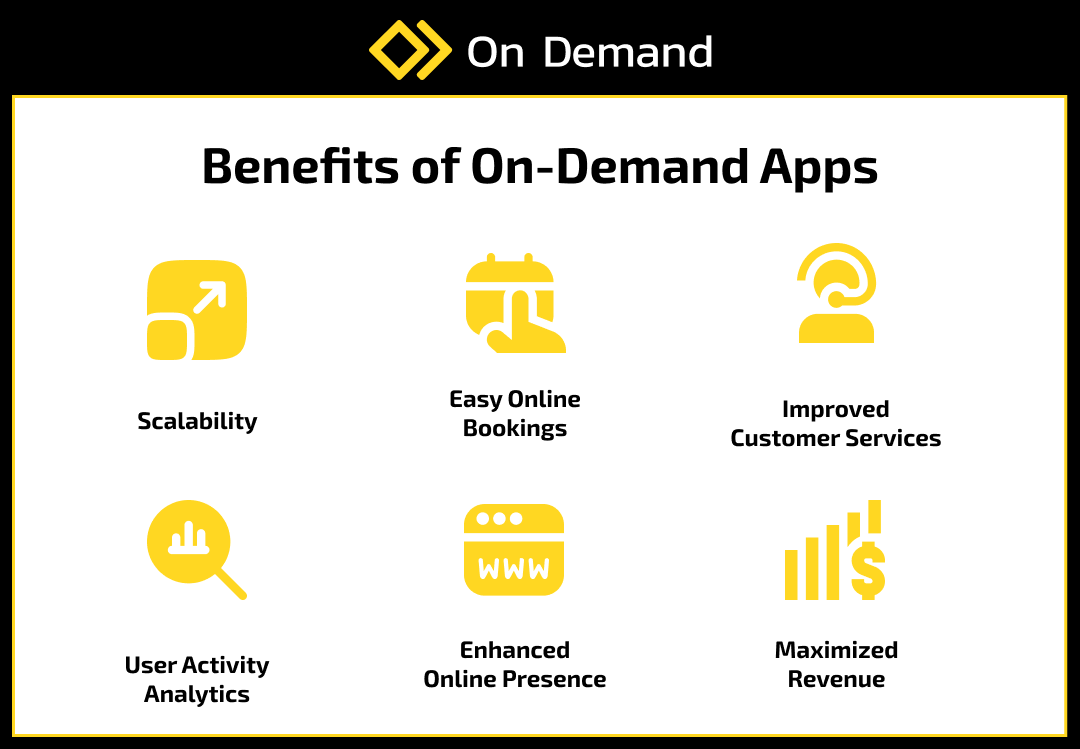 On Demand

Benefits of On-Demand Apps

Scalability

Easy Online Bookings

Improved Customer Services

User Activity Analytics

WWW

Enhanced Online Presence

Maximized Revenue